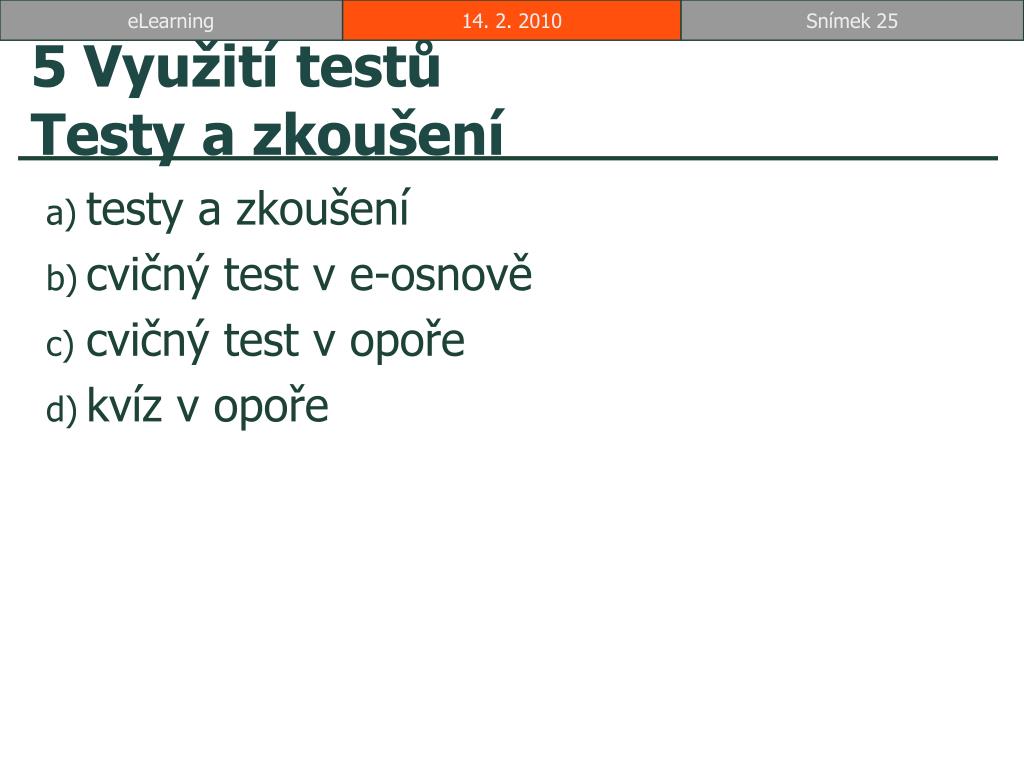 eLearning 14. 2. 2010 Snímek 25

5 Využití testů
Testy a zkoušení

a) testy a zkoušení
b) cvičný test v e-osnově
c) cvičný test v opoře
d) kvíz v opoře